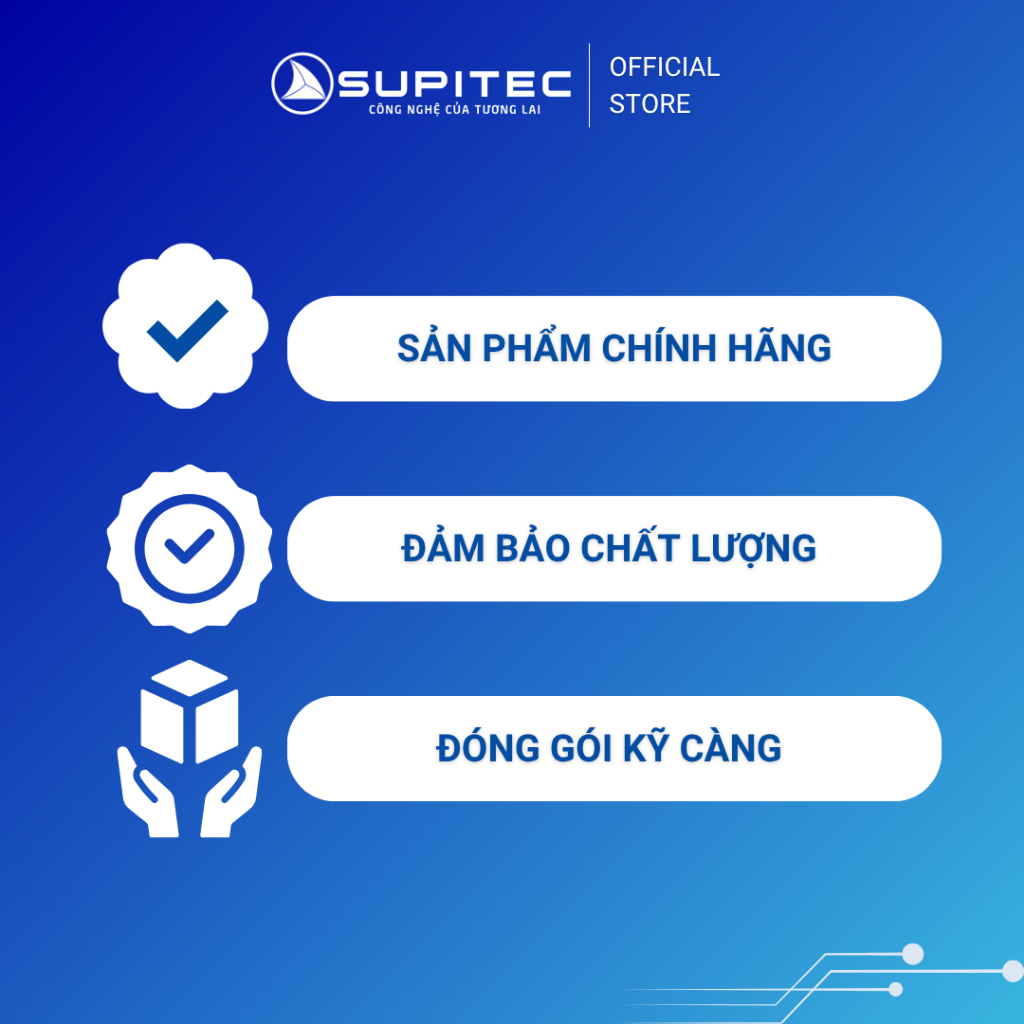 SUPITEC
CÔNG NGHỆ CỦA TƯƠNG LAI

OFFICIAL
STORE

SẢN PHẨM CHÍNH HÃNG

ĐẢM BẢO CHẤT LƯỢNG

ĐÓNG GÓI KỸ CÀNG